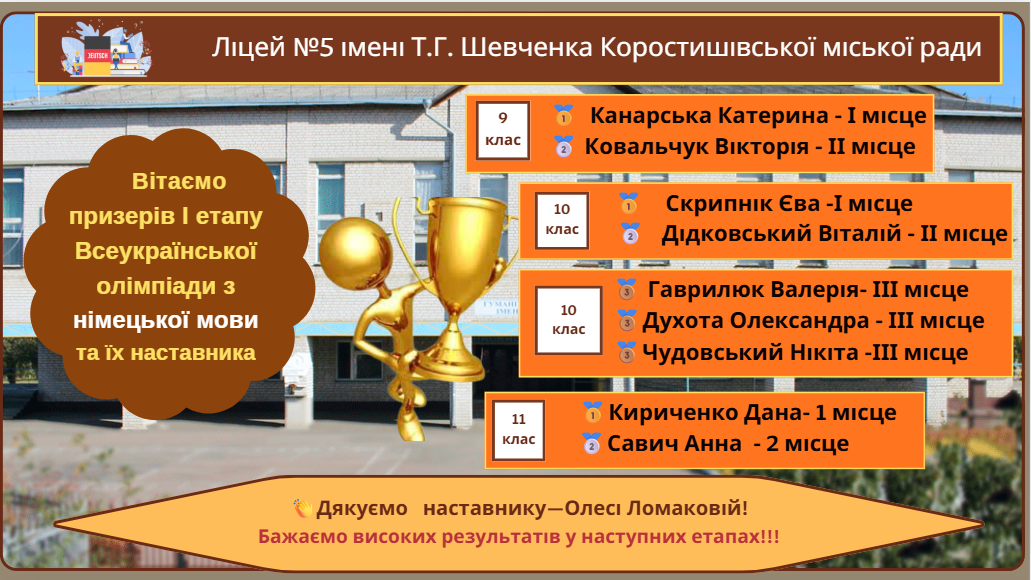 DEUTSCH

Ліцей №5 імені Т.Г. Шевченка Коростишівської міської ради

Вітаємо призерів І етапу Всеукраїнської олімпіади з німецької мови та їх наставника

9 клас
Канарська Катерина - І місце
Ковальчук Вікторія - ІІ місце

10 клас
Скрипнік Єва -І місце
Дідковський Віталій - ІІ місце

10 клас
Гаврилюк Валерія- ІІІ місце
Духота Олександра - ІІІ місце
Чудовський Нікіта -ІІІ місце

11 клас
Кириченко Дана- 1 місце
Савич Анна - 2 місце

Дякуємо наставнику—Олесі Ломаковій!
Бажаємо високих результатів у наступних етапах!!!